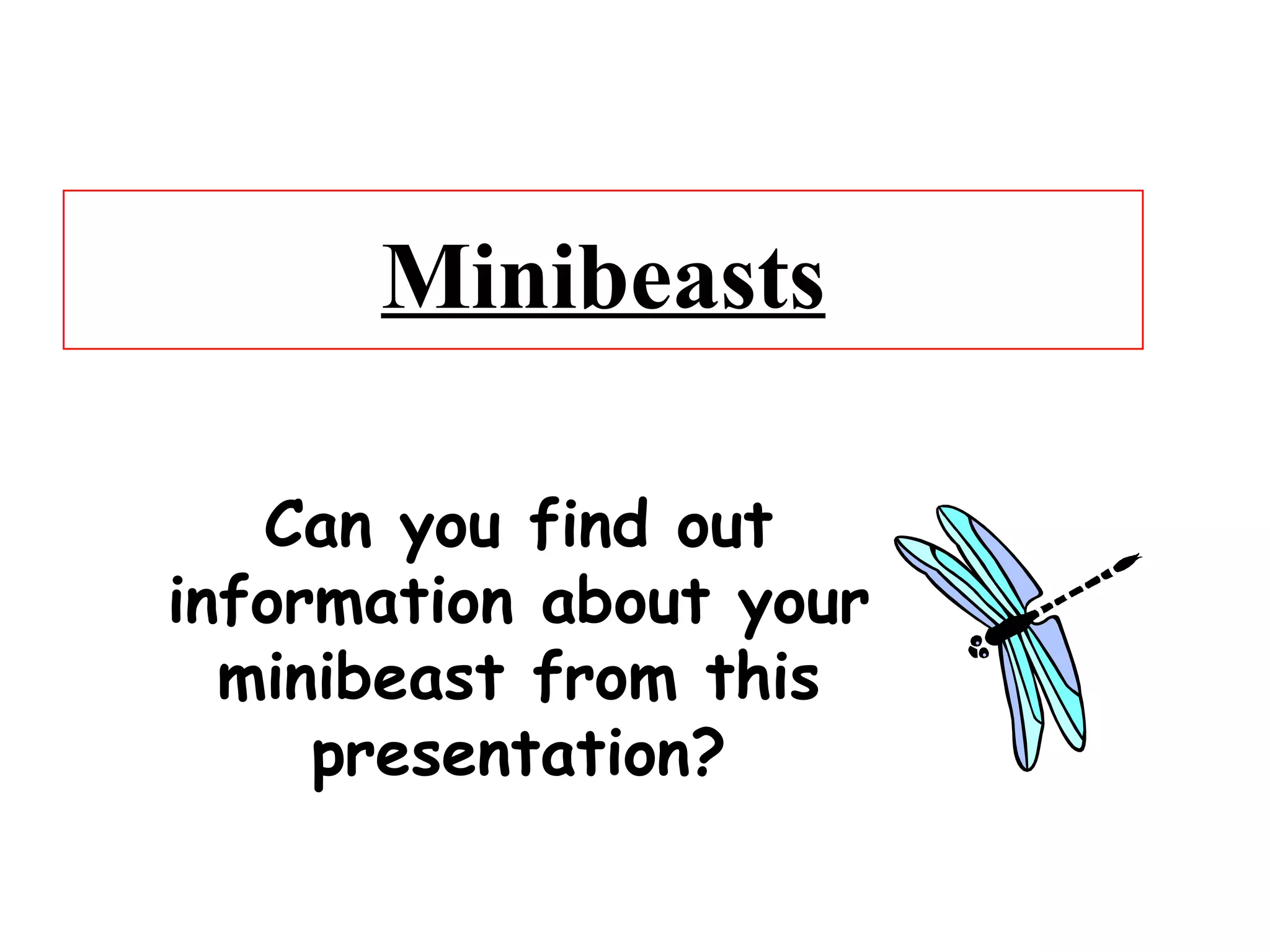 Minibeasts

Can you find out information about your minibeast from this presentation?